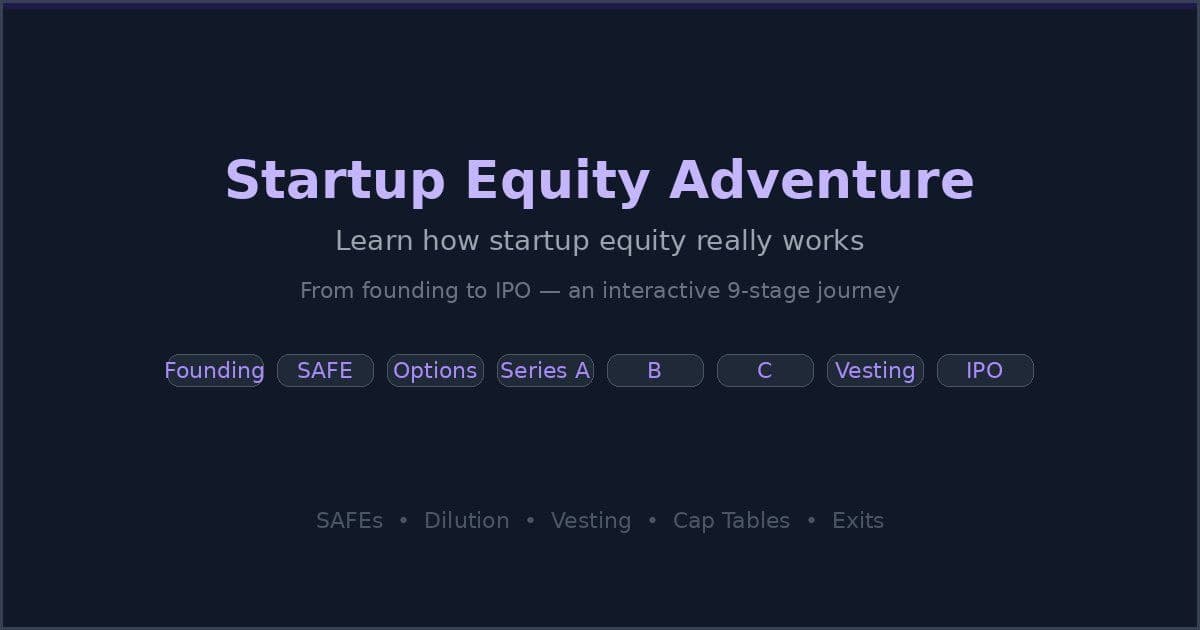 Startup Equity Adventure

Learn how startup equity really works

From founding to IPO — an interactive 9-stage journey

Founding SAFE Options Series A B C Vesting IPO

SAFEs • Dilution • Vesting • Cap Tables • Exits